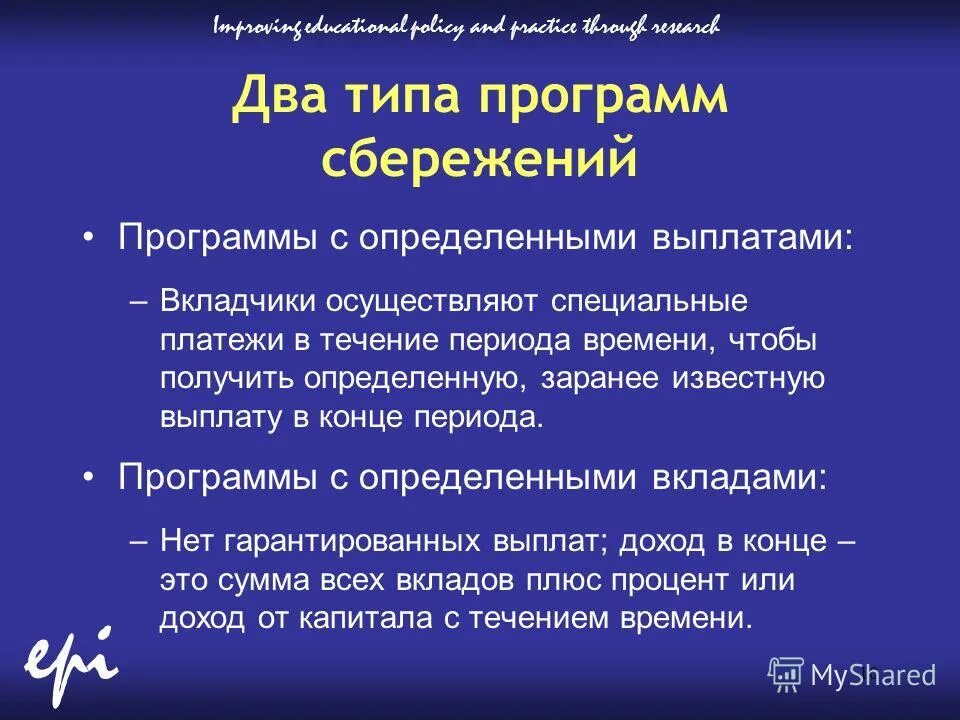 Improving educational policy and practice through research

Два типа программ сбережений

• Программы с определенными выплатами:

– Вкладчики осуществляют специальные платежи в течение периода времени, чтобы получить определенную, заранее известную выплату в конце периода.

• Программы с определенными вкладами:

– Нет гарантированных выплат; доход в конце – это сумма всех вкладов плюс процент или доход от капитала с течением времени.

epi

MyShared